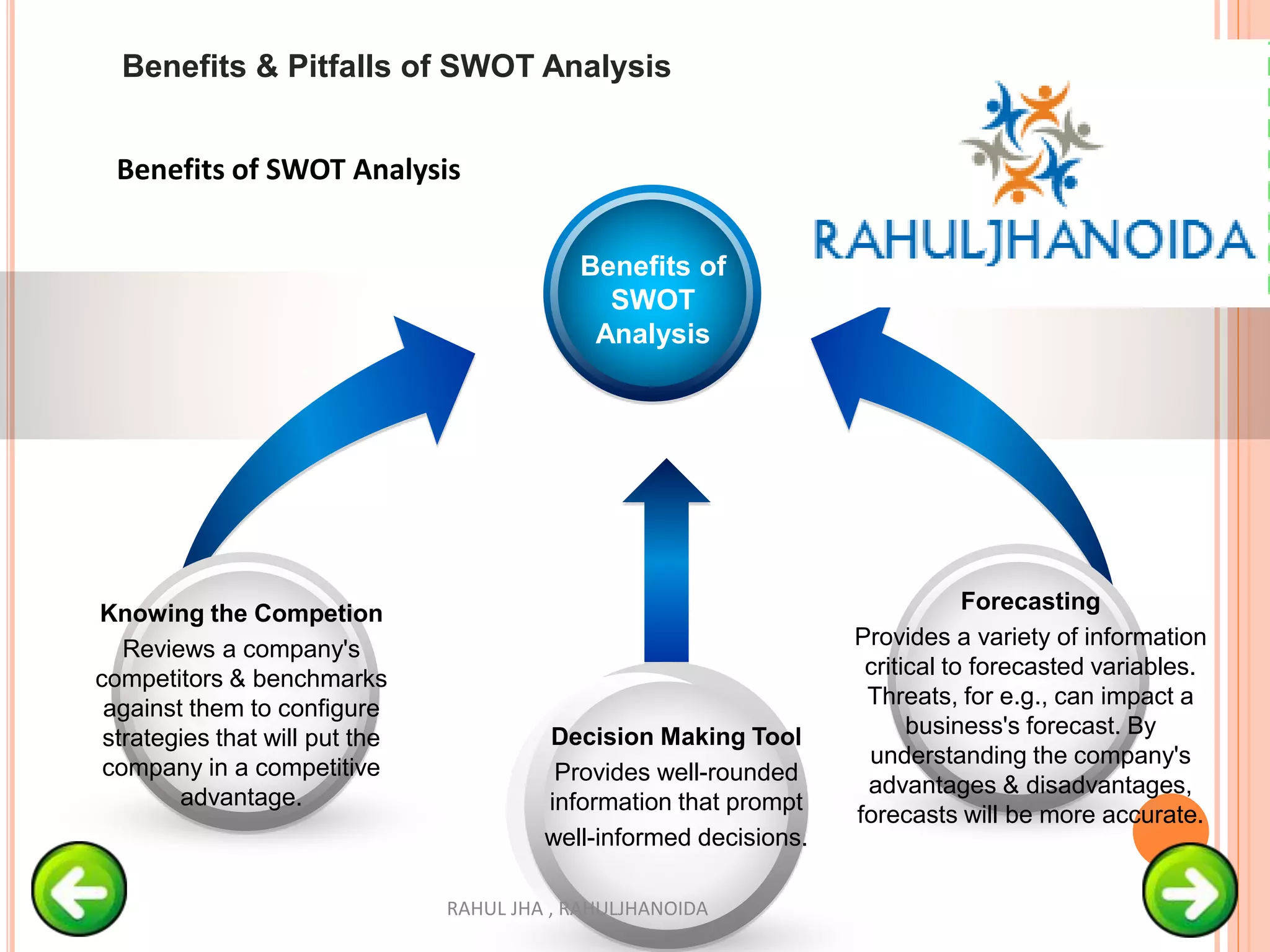 Benefits & Pitfalls of SWOT Analysis

Benefits of SWOT Analysis

RAHULJHANOIDA

Benefits of SWOT Analysis

Knowing the Competion
Reviews a company's competitors & benchmarks against them to configure strategies that will put the company in a competitive advantage.

Decision Making Tool
Provides well-rounded information that prompt well-informed decisions.

Forecasting
Provides a variety of information critical to forecasted variables. Threats, for e.g., can impact a business's forecast. By understanding the company's advantages & disadvantages, forecasts will be more accurate.

RAHUL JHA , RAHULJHANOIDA